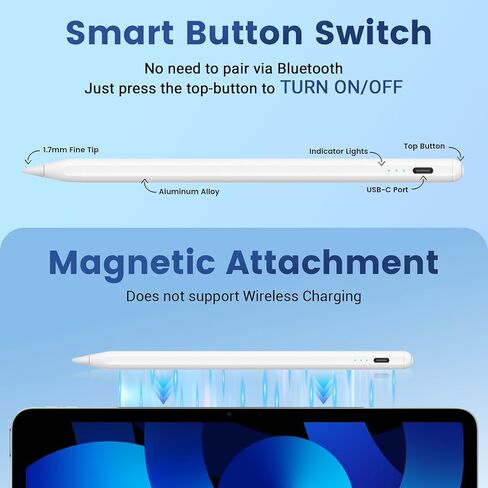 Smart Button Switch

No need to pair via Bluetooth
Just press the top-button to TURN ON/OFF

1.7mm Fine Tip

Indicator Lights

Top Button

Aluminum Alloy

USB-C Port

Magnetic Attachment

Does not support Wireless Charging